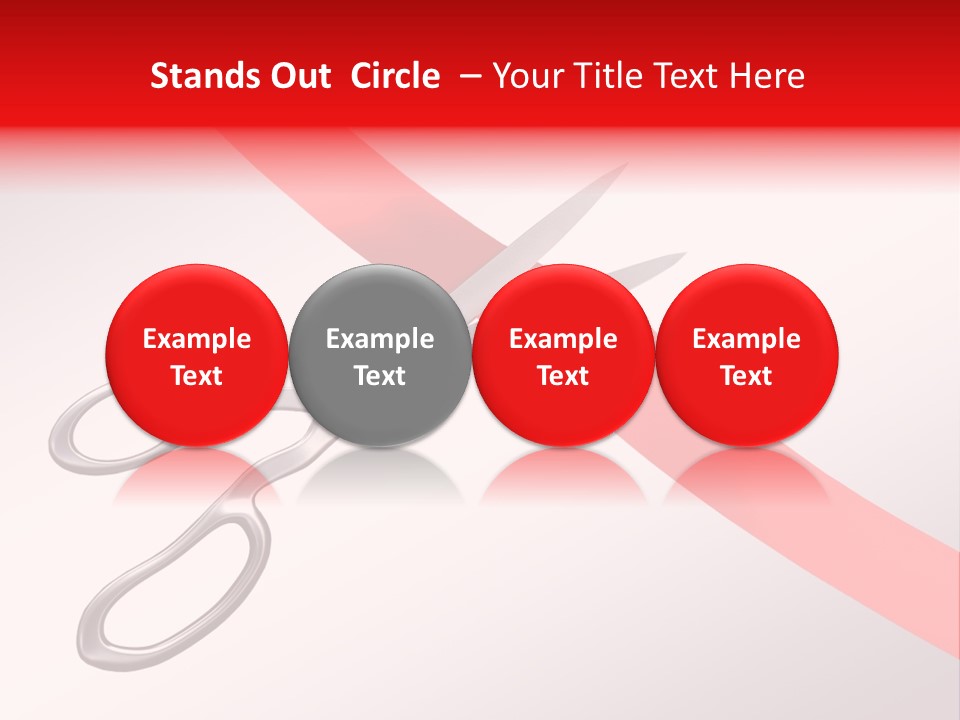 Stands Out  Circle  – Your Title Text Here

Example Text

Example Text

Example Text

Example Text